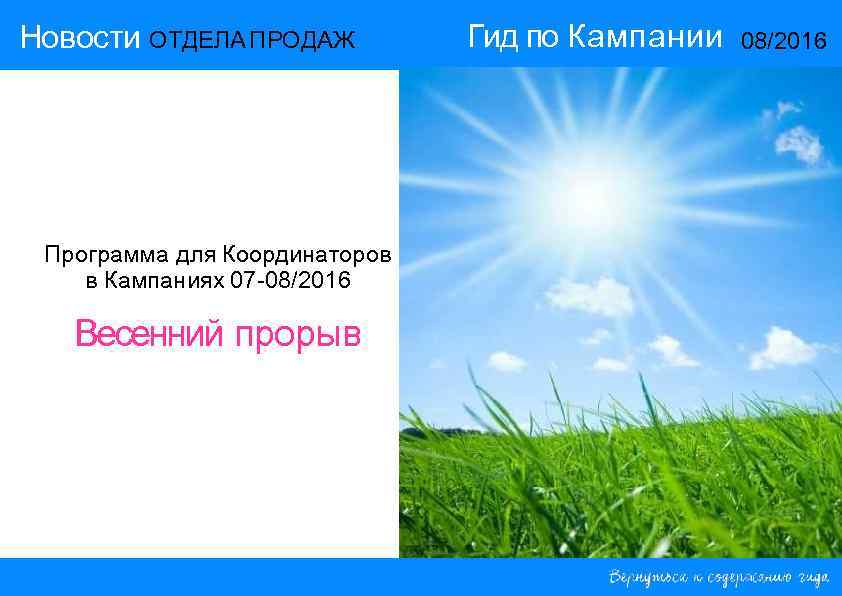 Новости ОТДЕЛА ПРОДАЖ

Гид по Кампании 08/2016

Программа для Координаторов в Кампаниях 07-08/2016

Весенний прорыв

Вернуться к содержанию гида